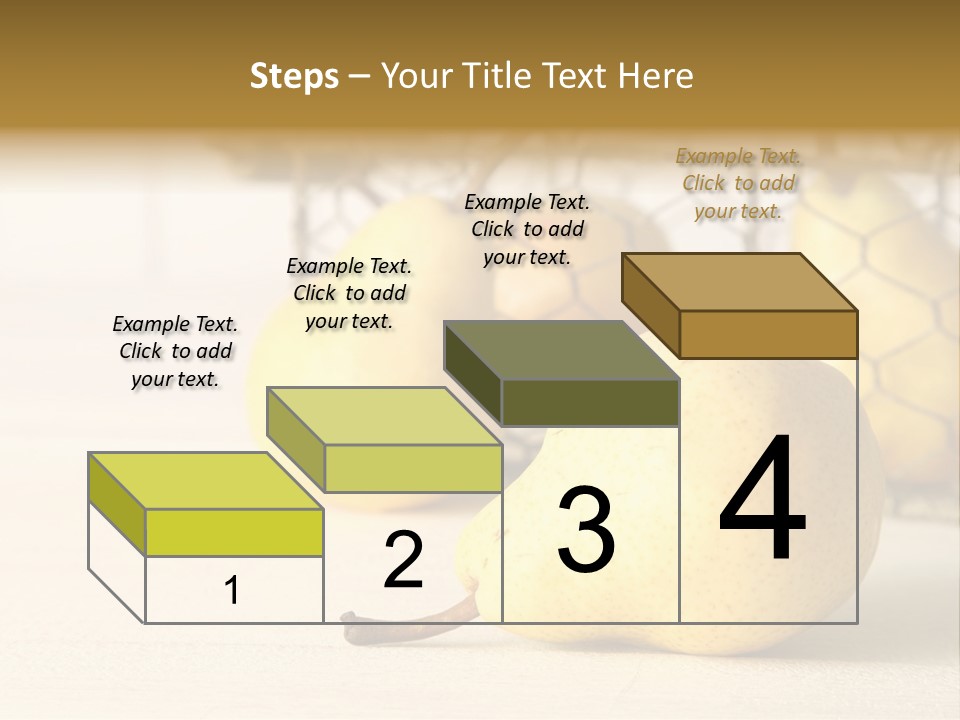 Steps – Your Title Text Here

Example Text. Click to add your text.

Example Text. Click to add your text.

Example Text. Click to add your text.

Example Text. Click to add your text.

1

2

3

4